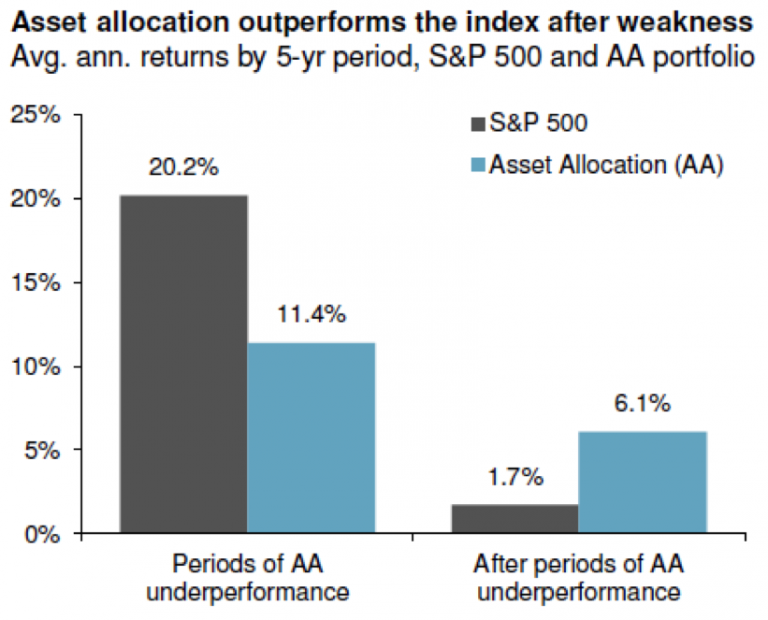 Asset allocation outperforms the index after weakness
Avg. ann. returns by 5-yr period, S&P 500 and AA portfolio

25%
20%
15%
10%
5%
0%

S&P 500
Asset Allocation (AA)

20.2%
11.4%
1.7%
6.1%

Periods of AA underperformance
After periods of AA underperformance